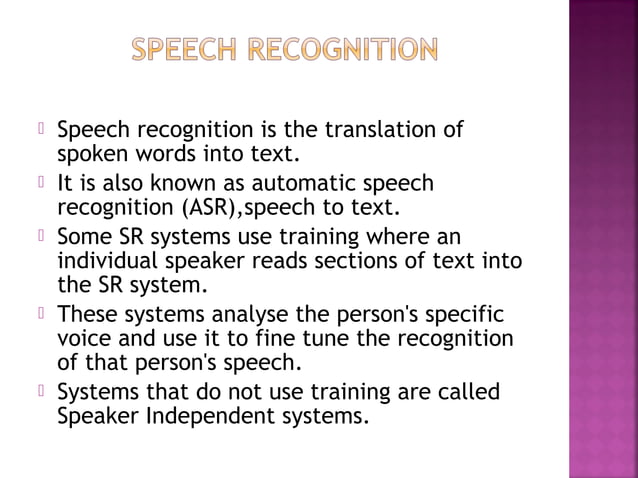 SPEECH RECOGNITION

Speech recognition is the translation of spoken words into text.

It is also known as automatic speech recognition (ASR),speech to text.

Some SR systems use training where an individual speaker reads sections of text into the SR system.

These systems analyse the person's specific voice and use it to fine tune the recognition of that person's speech.

Systems that do not use training are called Speaker Independent systems.